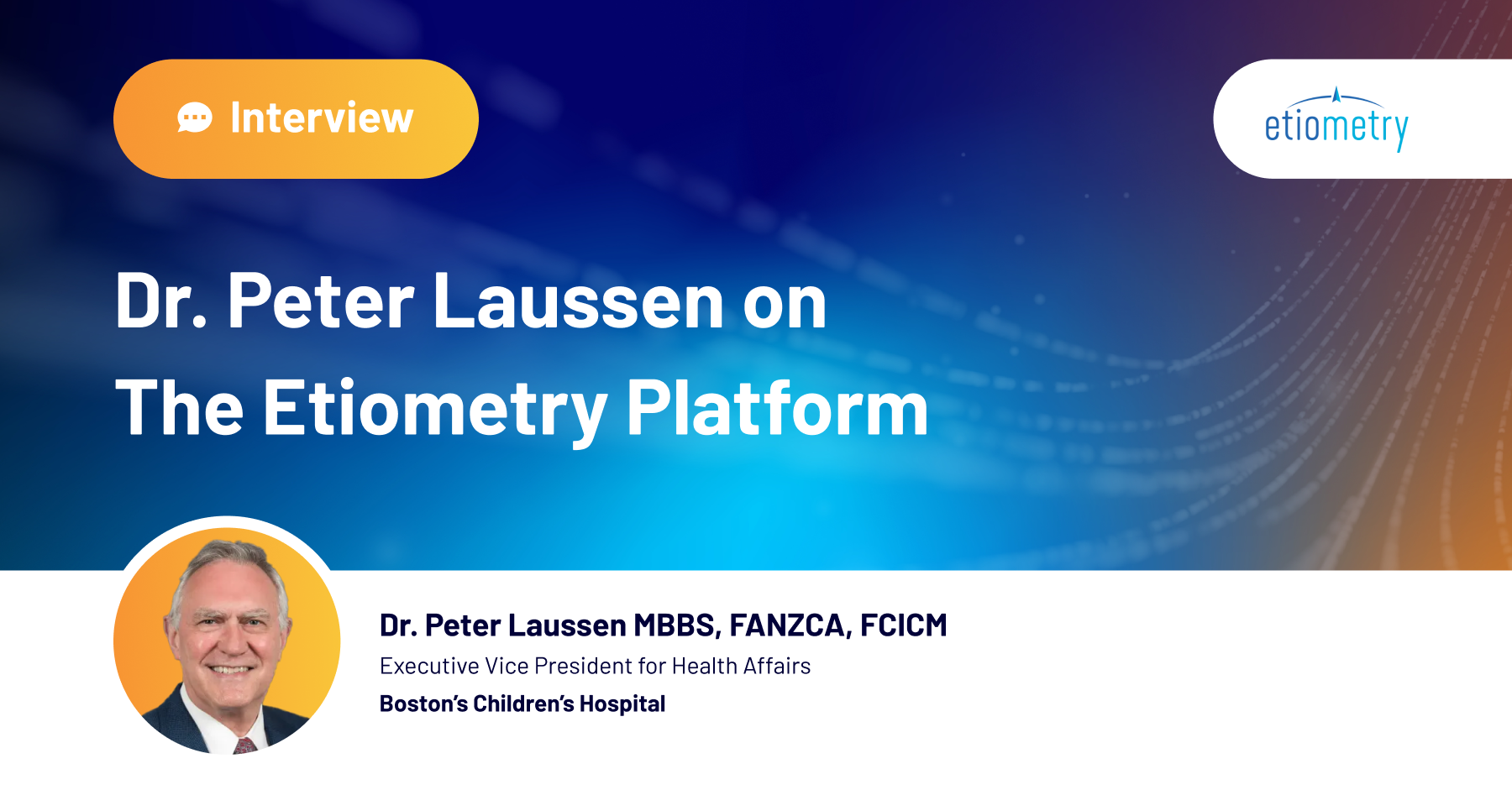 Interview

etiometry

Dr. Peter Laussen on The Etiometry Platform

Dr. Peter Laussen MBBS, FANZCA, FCICM
Executive Vice President for Health Affairs
Boston's Children's Hospital